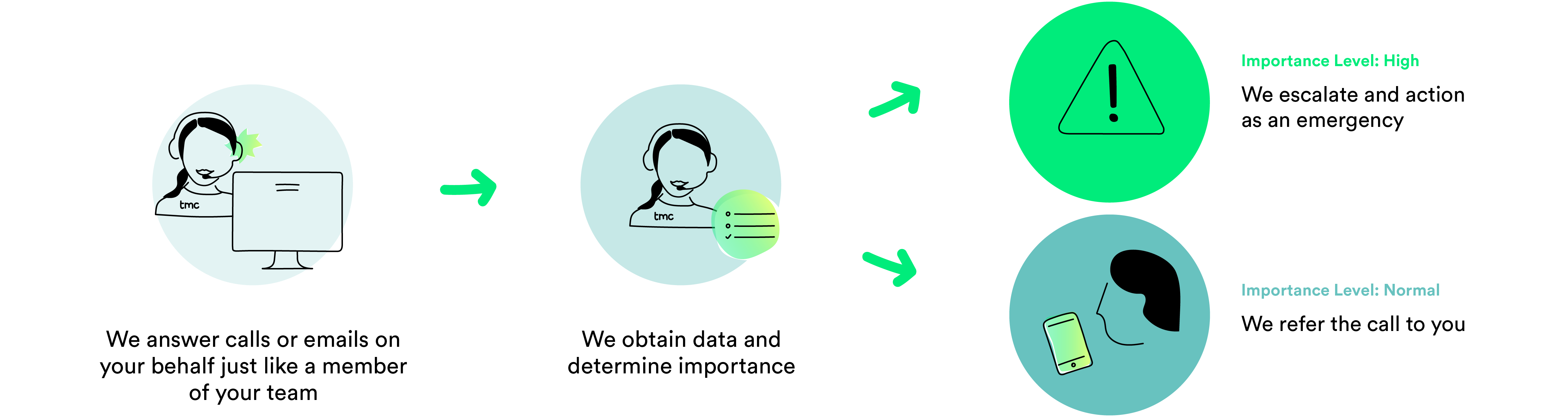 tmc

We answer calls or emails on your behalf just like a member of your team

tmc

We obtain data and determine importance

Importance Level: High

We escalate and action as an emergency

Importance Level: Normal

We refer the call to you